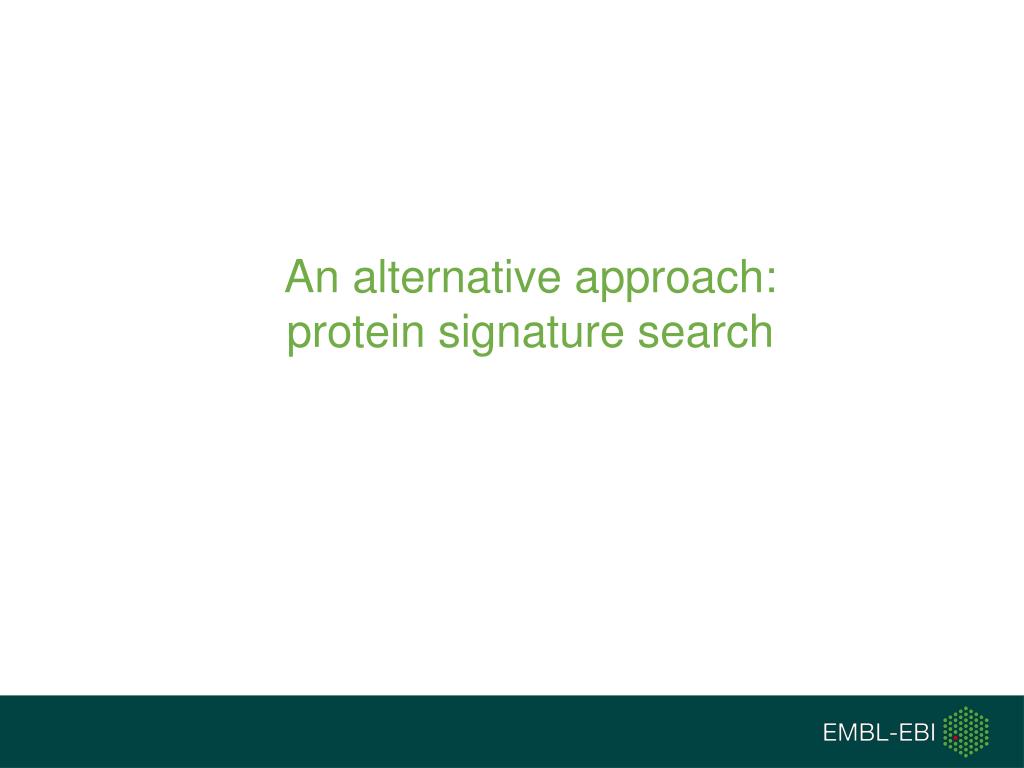 An alternative approach:
protein signature search

EMBL-EBI